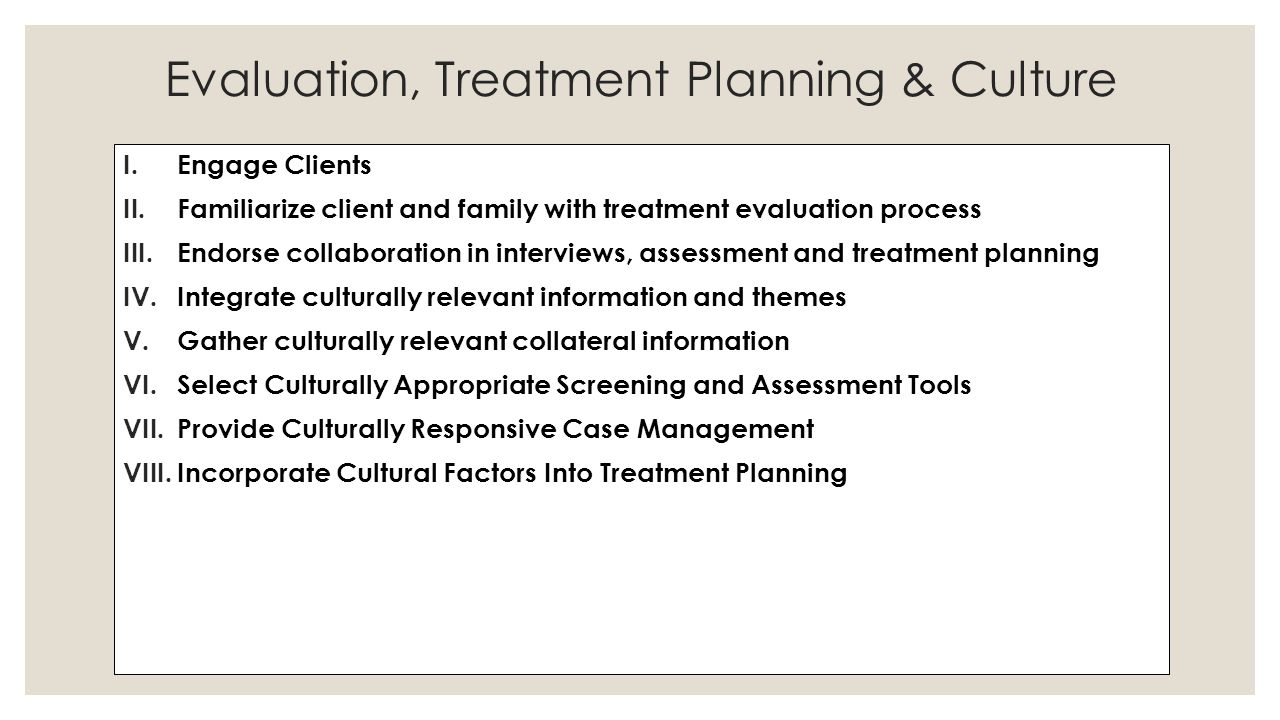 Evaluation, Treatment Planning & Culture

I. Engage Clients
II. Familiarize client and family with treatment evaluation process
III. Endorse collaboration in interviews, assessment and treatment planning
IV. Integrate culturally relevant information and themes
V. Gather culturally relevant collateral information
VI. Select Culturally Appropriate Screening and Assessment Tools
VII. Provide Culturally Responsive Case Management
VIII. Incorporate Cultural Factors Into Treatment Planning